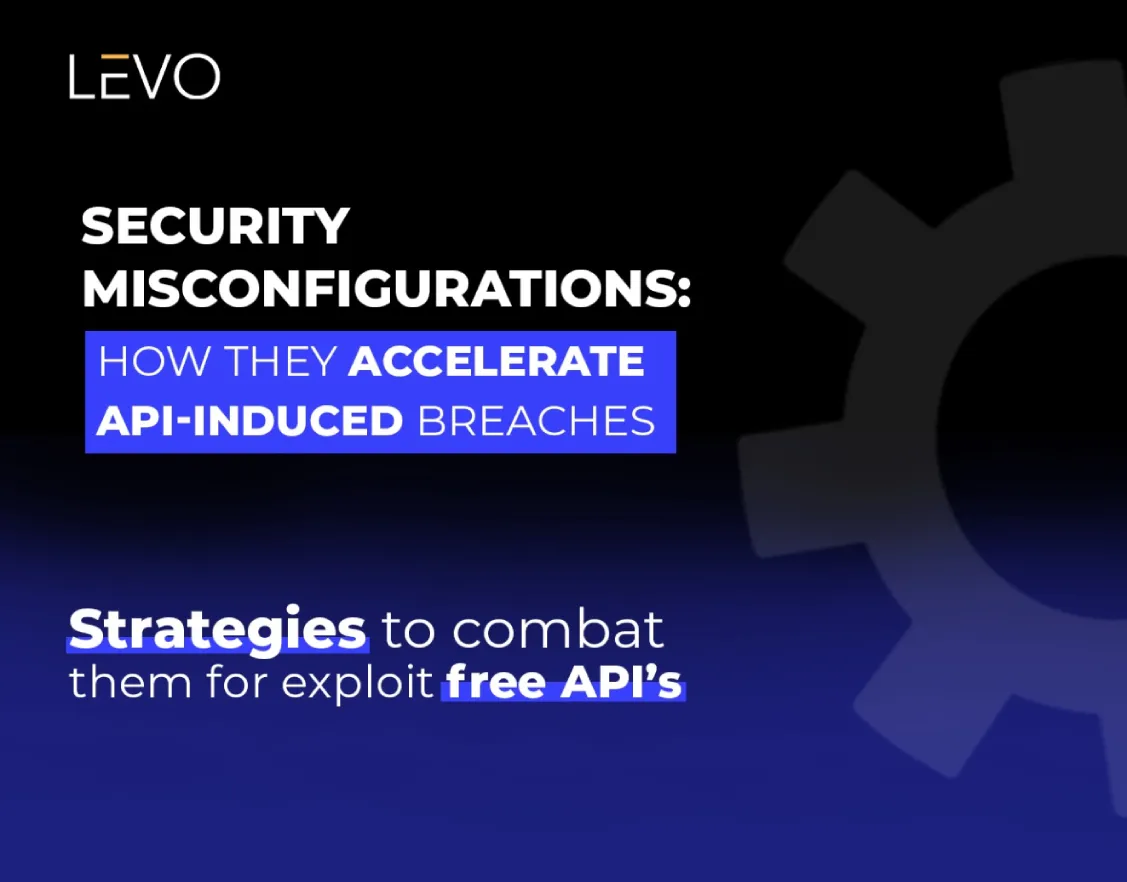 LEVO

SECURITY MISCONFIGURATIONS:

HOW THEY ACCELERATE API-INDUCED BREACHES

Strategies to combat them for exploit free API's